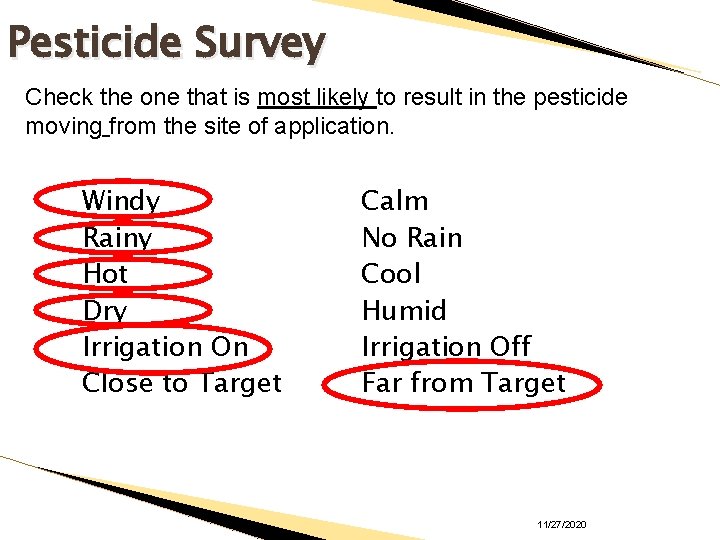 Pesticide Survey

Check the one that is most likely to result in the pesticide moving from the site of application.

Windy
Rainy
Hot
Dry
Irrigation On
Close to Target

Calm
No Rain
Cool
Humid
Irrigation Off
Far from Target

11/27/2020